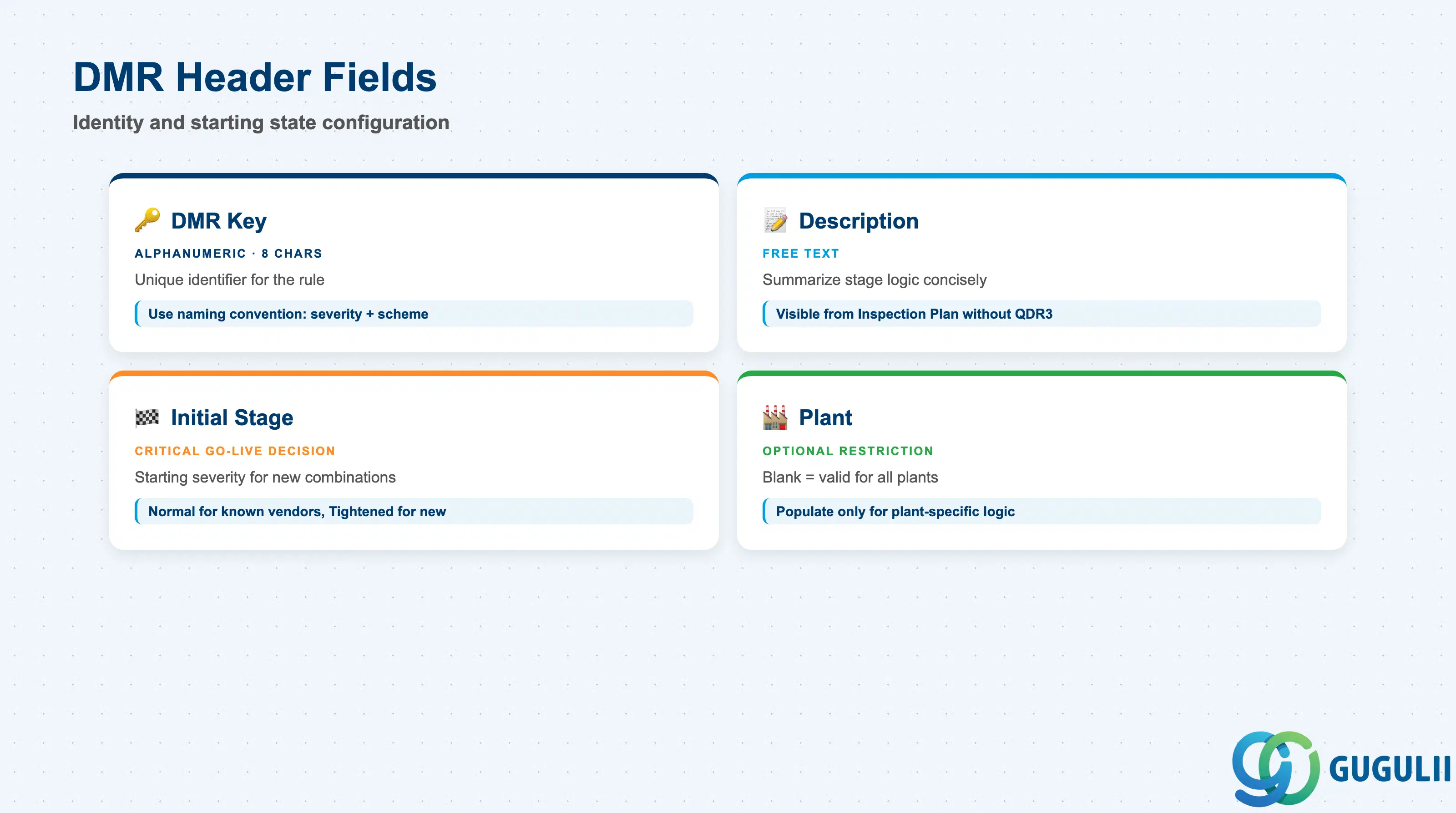 DMR Header Fields

Identity and starting state configuration

DMR Key

ALPHANUMERIC · 8 CHARS

Unique identifier for the rule

Use naming convention: severity + scheme

Description

FREE TEXT

Summarize stage logic concisely

Visible from Inspection Plan without QDR3

Initial Stage

CRITICAL GO-LIVE DECISION

Starting severity for new combinations

Normal for known vendors, Tightened for new

Plant

OPTIONAL RESTRICTION

Blank = valid for all plants

Populate only for plant-specific logic

GUGULII